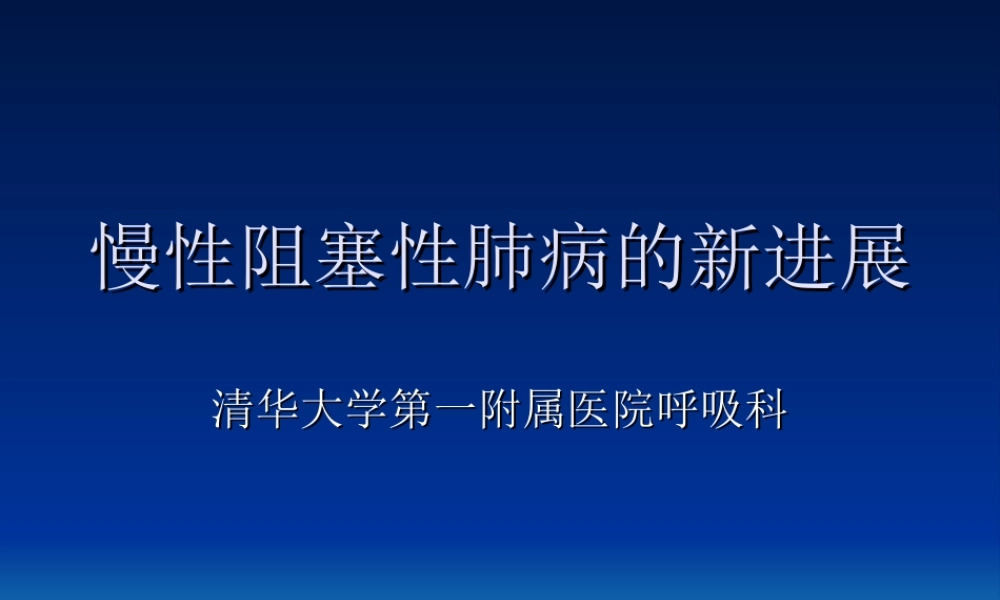 慢性阻塞性肺病的新进展

清华大学第一附属医院呼吸科